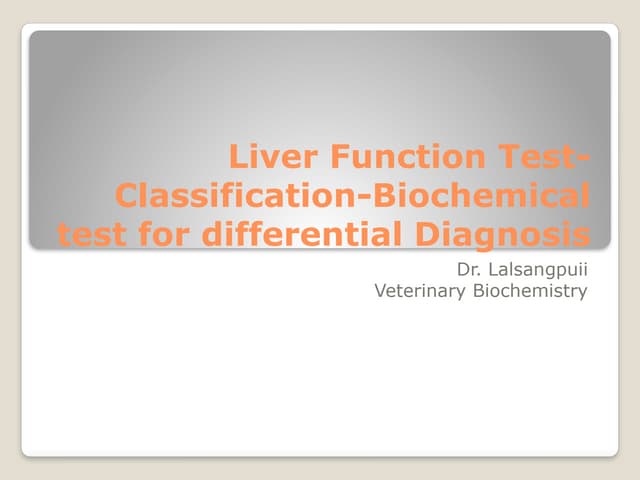 Liver Function Test-Classification-Biochemical test for differential Diagnosis

Dr. Lalsangpuii
Veterinary Biochemistry